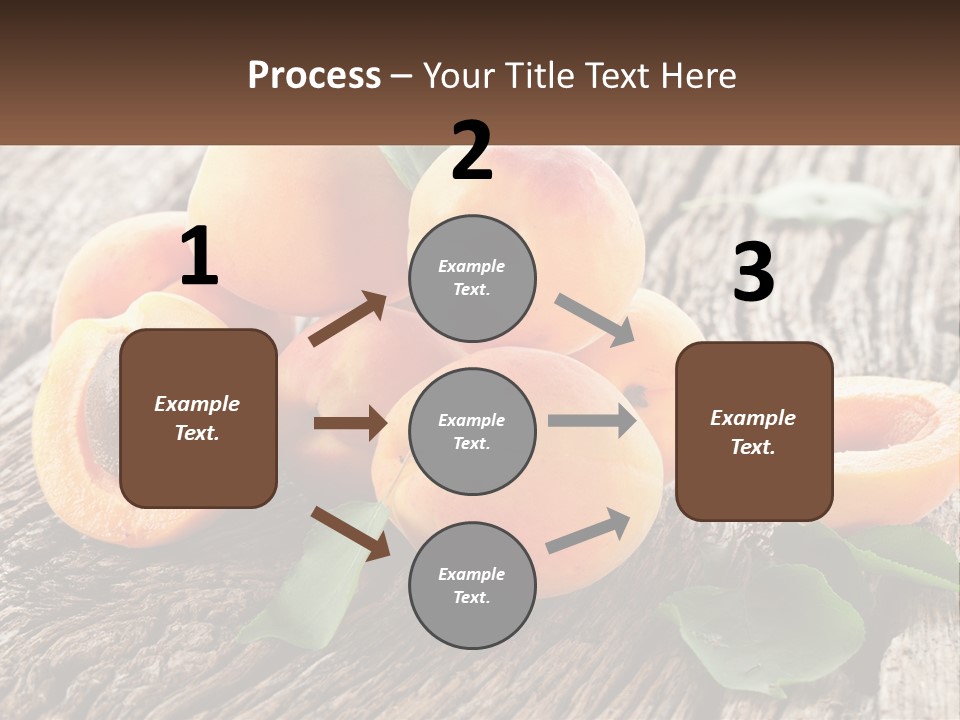 Process – Your Title Text Here

1

Example Text.

2

Example Text.

Example Text.

Example Text.

3

Example Text.